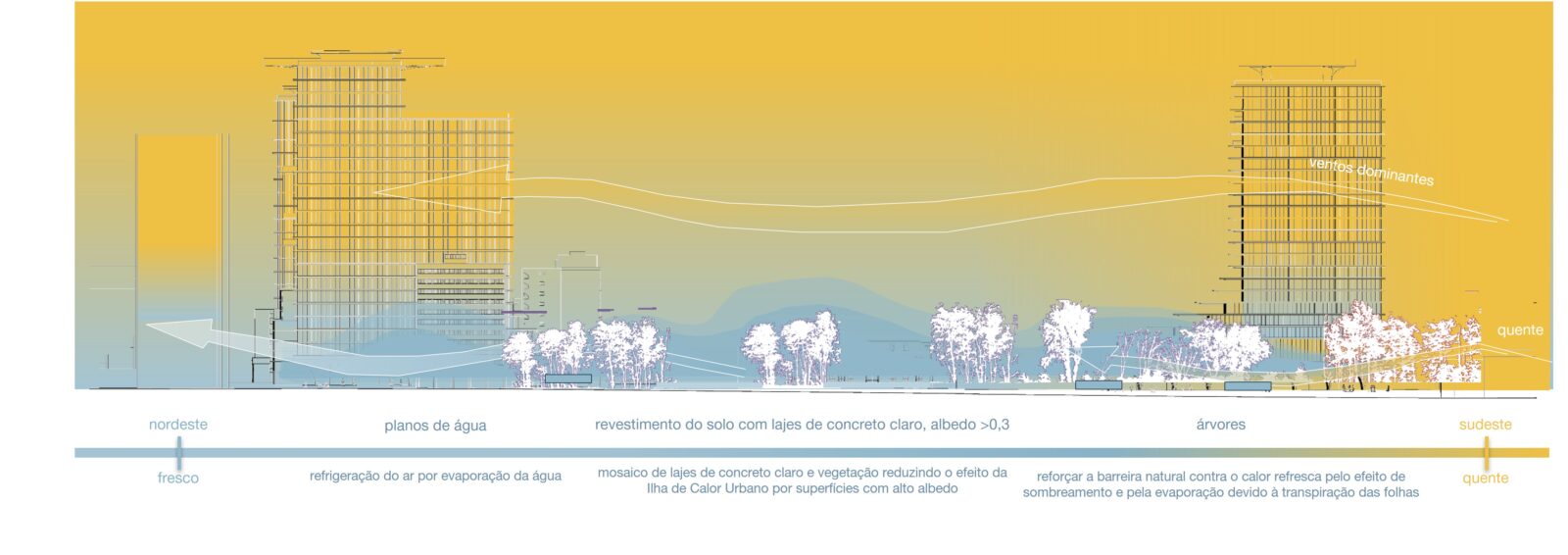 ventos dominantes

quente

nordeste

planos de água

revestimento do solo com lajes de concreto claro, albedo >0,3

árvores

sudeste

fresco

refrigeração do ar por evaporação da água

mosaico de lajes de concreto claro e vegetação reduzindo o efeito da Ilha de Calor Urbano por superfícies com alto albedo

reforçar a barreira natural contra o calor refresca pelo efeito de sombreamento e pela evaporação devido à transpiração das folhas

quente